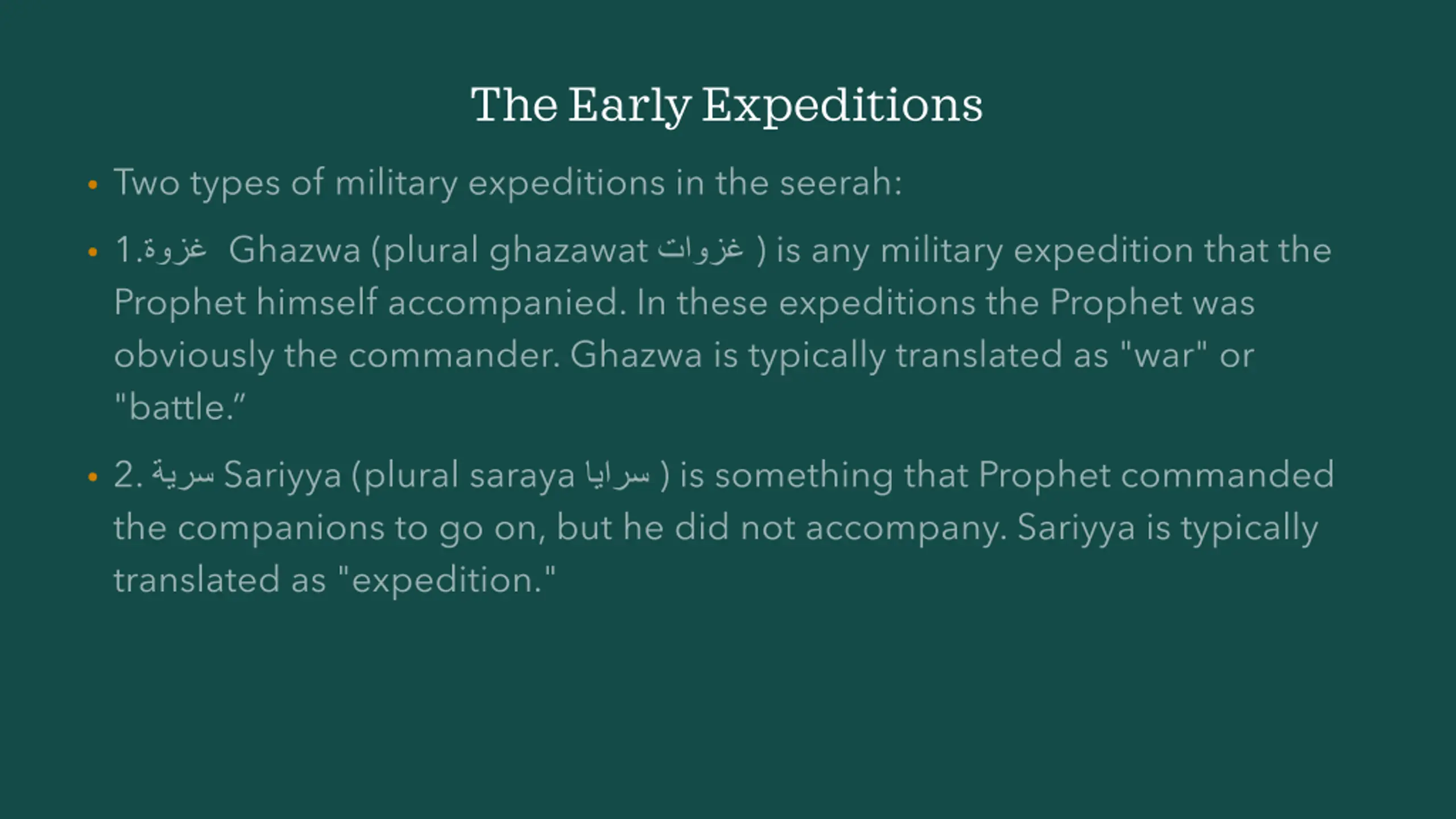 The Early Expeditions

• Two types of military expeditions in the seerah:

• 1.غزوة Ghazwa (plural ghazawat غزوات ) is any military expedition that the Prophet himself accompanied. In these expeditions the Prophet was obviously the commander. Ghazwa is typically translated as "war" or "battle.”

• 2. سرية Sariyya (plural saraya سرايا ) is something that Prophet commanded the companions to go on, but he did not accompany. Sariyya is typically translated as "expedition."